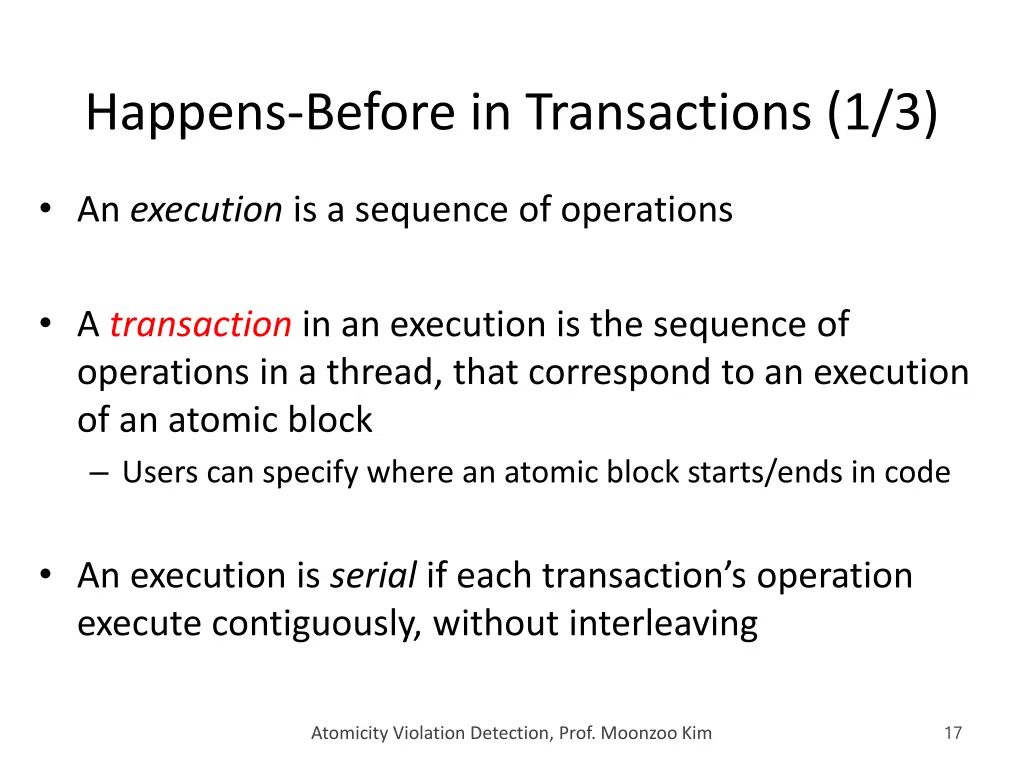 Happens-Before in Transactions (1/3)

• An execution is a sequence of operations

• A transaction in an execution is the sequence of operations in a thread, that correspond to an execution of an atomic block

– Users can specify where an atomic block starts/ends in code

• An execution is serial if each transaction's operation execute contiguously, without interleaving

Atomicity Violation Detection, Prof. Moonzoo Kim

17